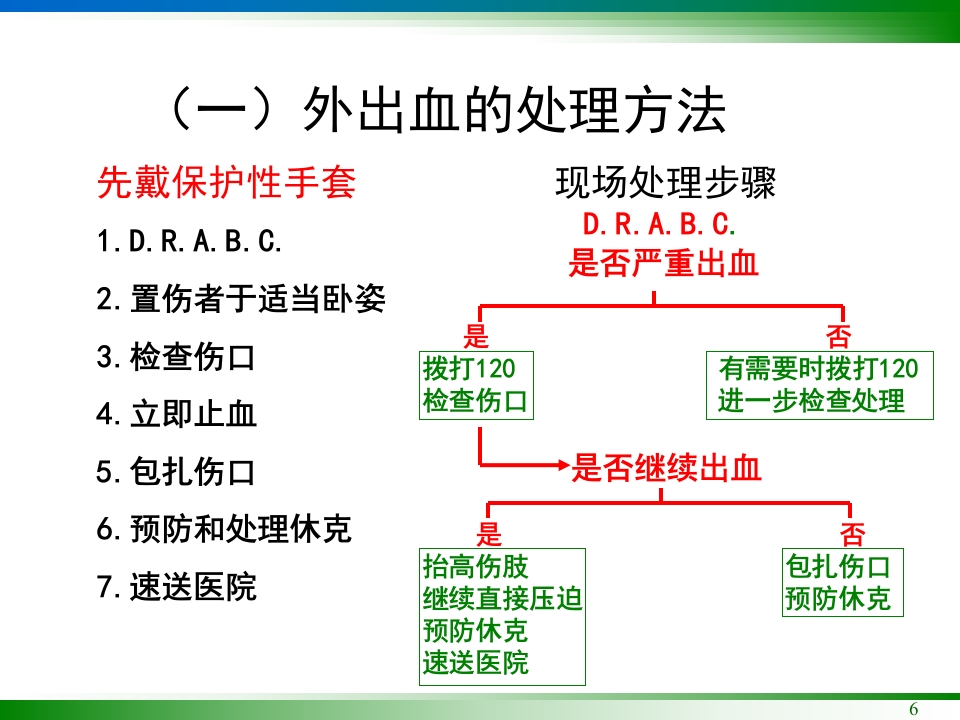 （一）外出血的处理方法

先戴保护性手套

1. D. R. A. B. C.

2. 置伤者于适当卧姿

3. 检查伤口

4. 立即止血

5. 包扎伤口

6. 预防和处理休克

7. 速送医院

现场处理步骤

D. R. A. B. C.

是否严重出血

是

拨打120
检查伤口

否

有需要时拨打120
进一步检查处理

是否继续出血

是

抬高伤肢
继续直接压迫
预防休克
速送医院

否

包扎伤口
预防休克

6